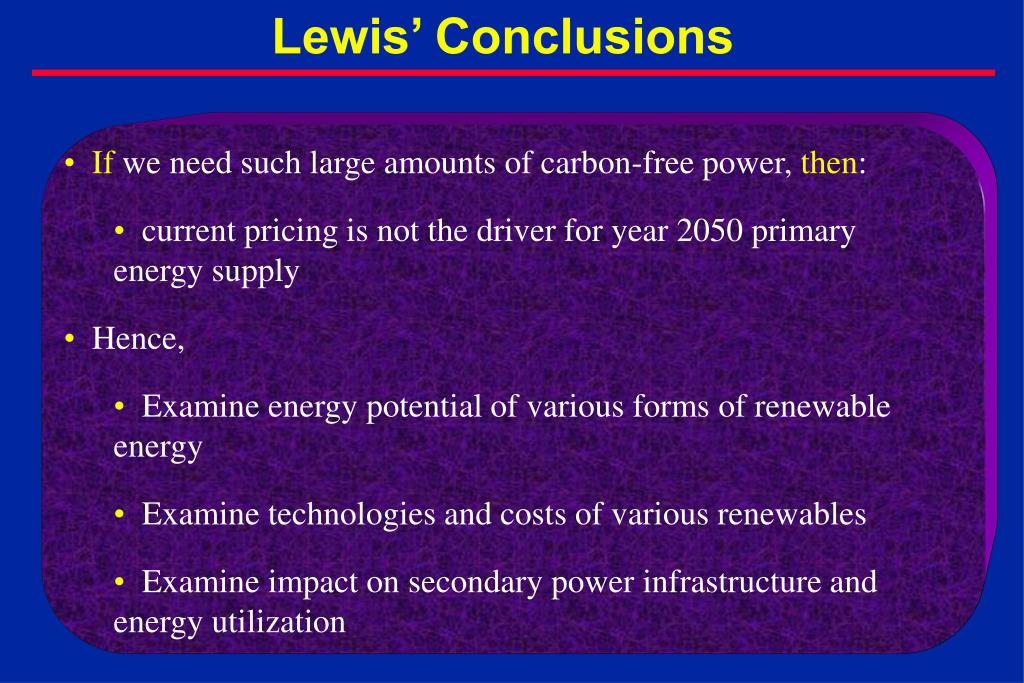 Lewis’ Conclusions

• If we need such large amounts of carbon-free power, then:

• current pricing is not the driver for year 2050 primary energy supply

• Hence,

• Examine energy potential of various forms of renewable energy

• Examine technologies and costs of various renewables

• Examine impact on secondary power infrastructure and energy utilization